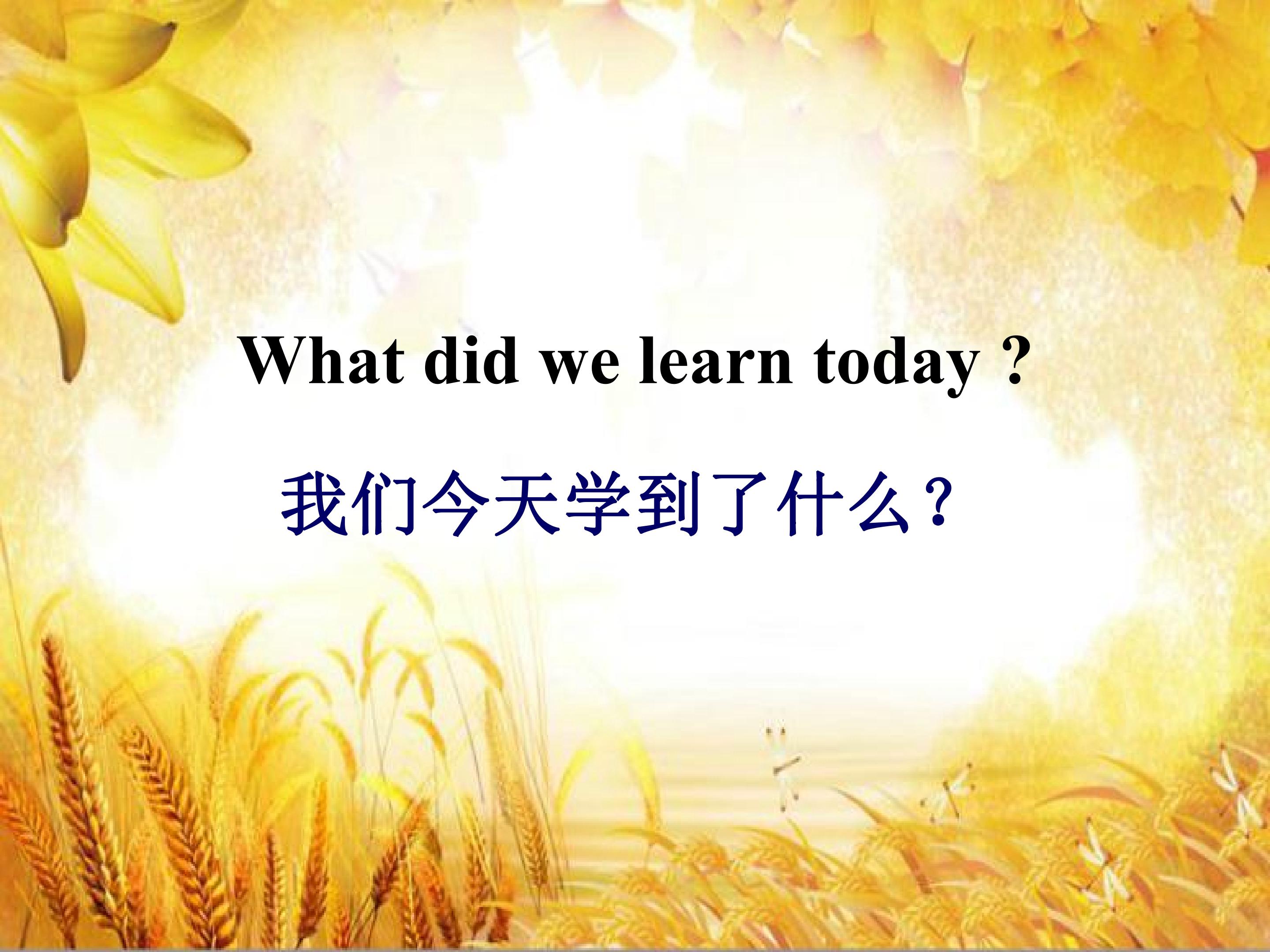 What did we learn today ?

我们今天学到了什么？